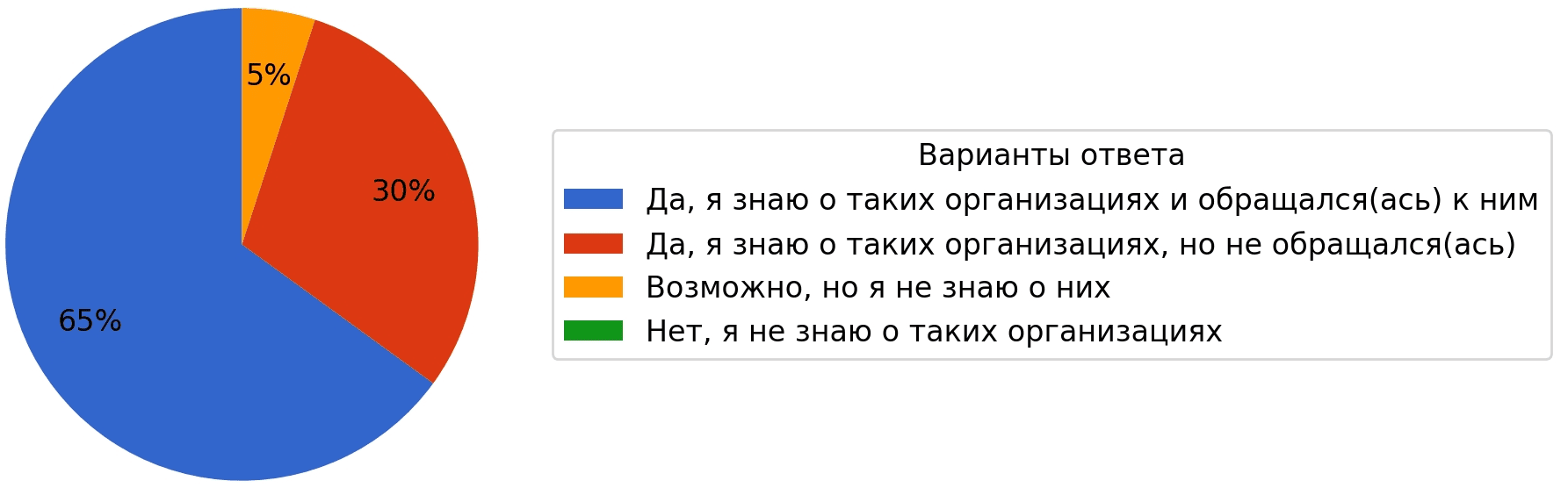 5%
30%
65%

Варианты ответа
Да, я знаю о таких организациях и обращался(ась) к ним
Да, я знаю о таких организациях, но не обращался(ась)
Возможно, но я не знаю о них
Нет, я не знаю о таких организациях